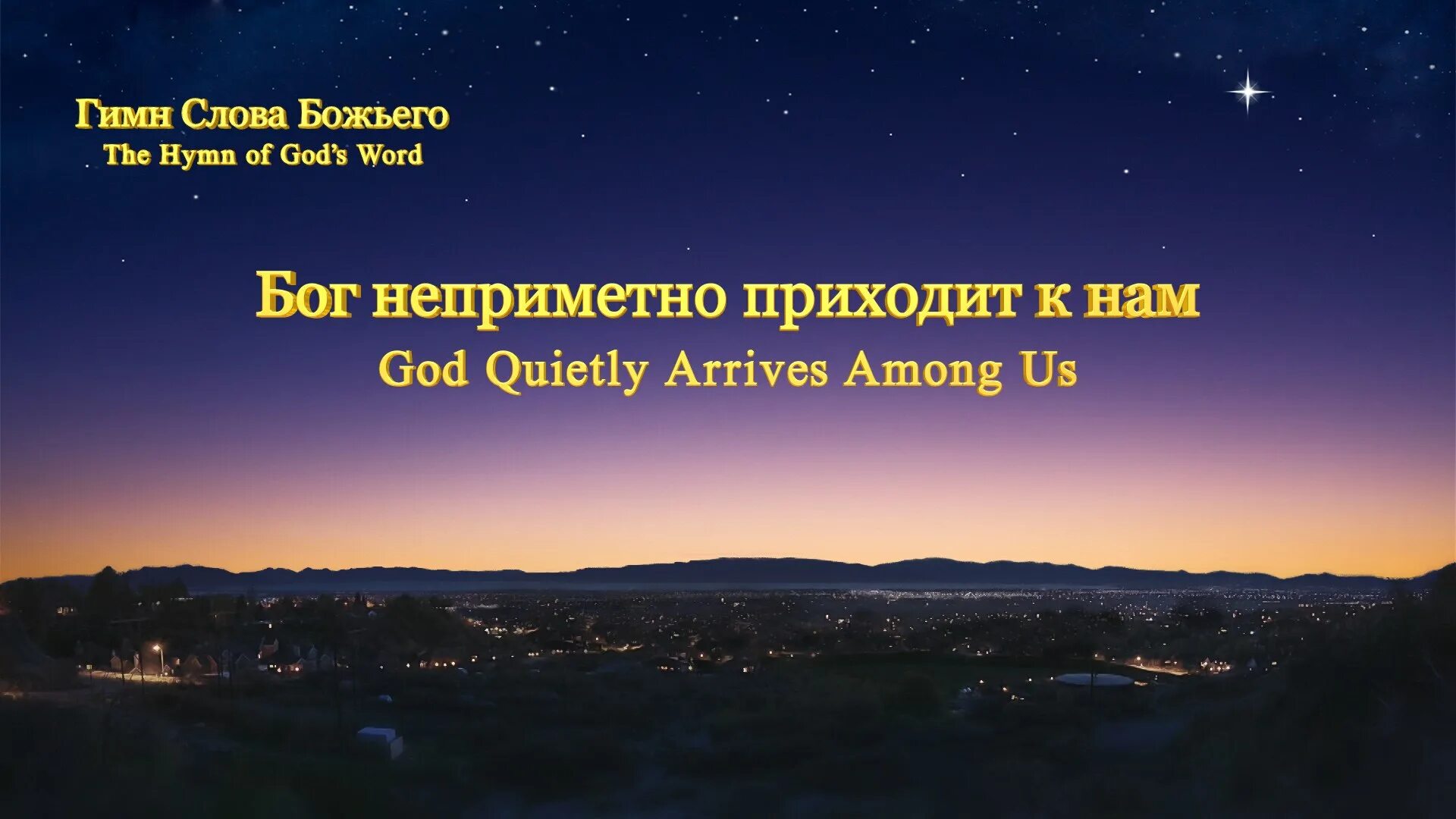 Гимн Слова Божьего
The Hymn of God's Word

Бог неприметно приходит к нам
God Quietly Arrives Among Us